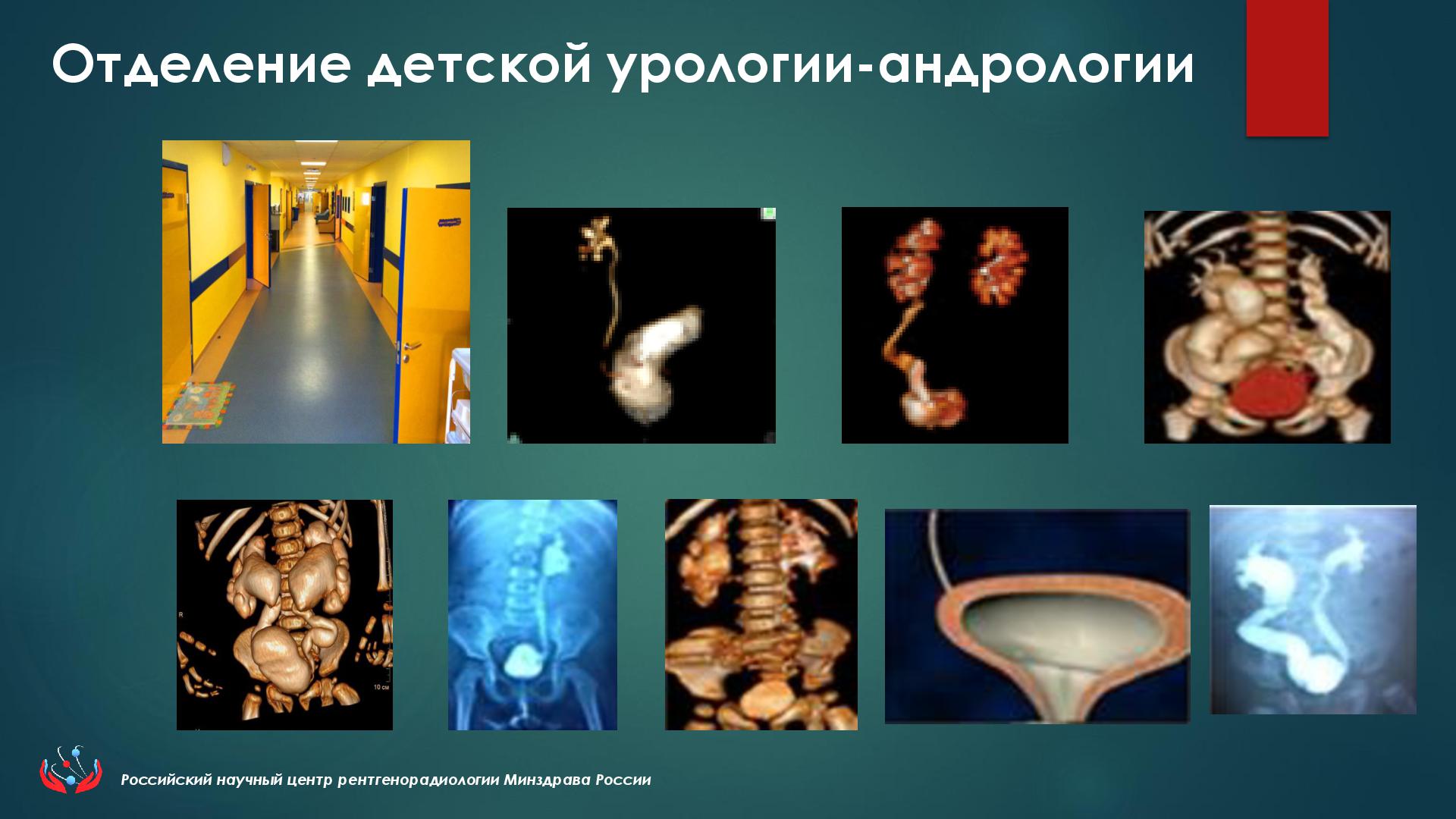 Отделение детской урологии-андрологии

R

10 см

Российский научный центр рентгенорадиологии Минздрава России